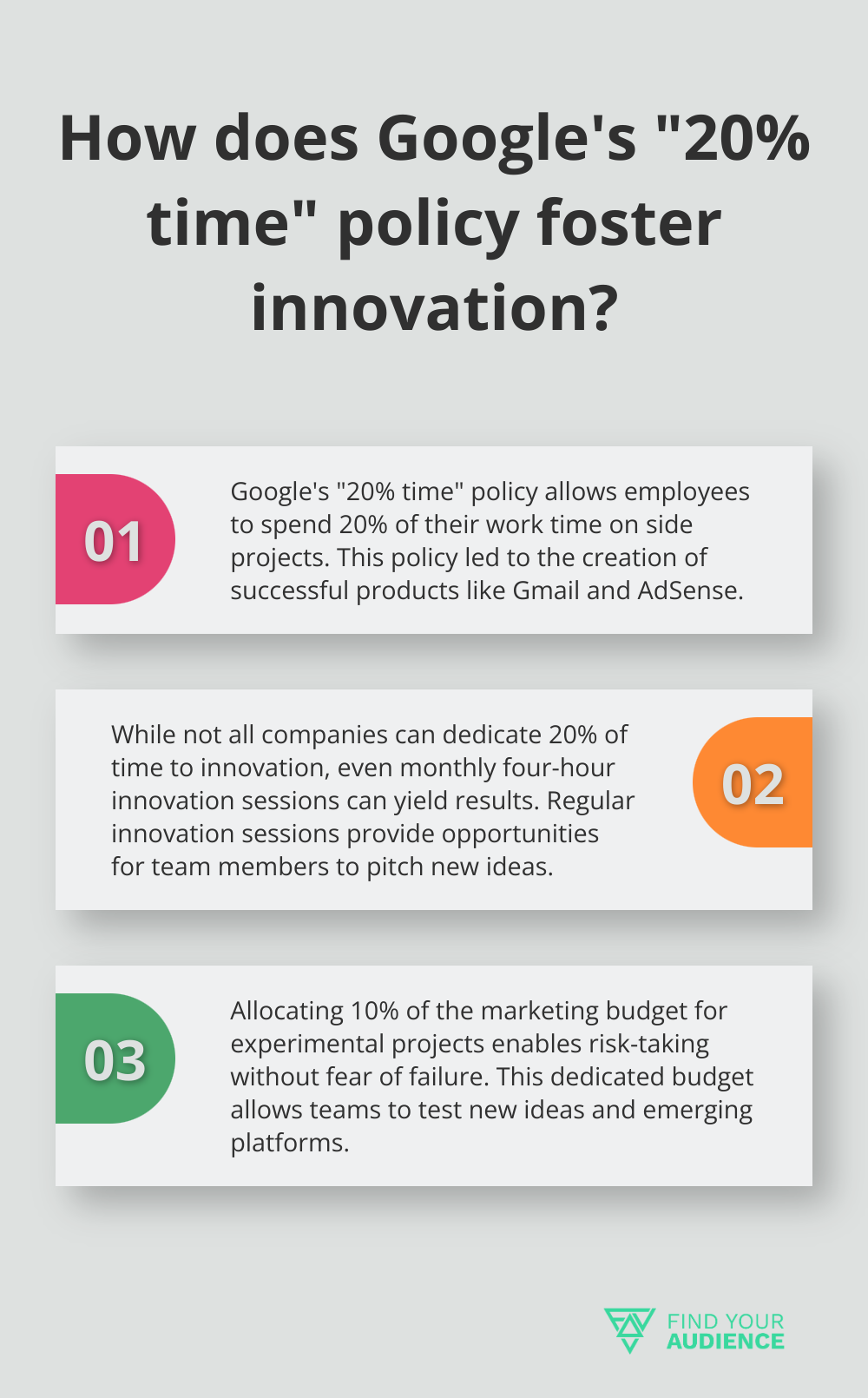 How does Google's "20% time" policy foster innovation?

01

Google's "20% time" policy allows employees to spend 20% of their work time on side projects. This policy led to the creation of successful products like Gmail and AdSense.

While not all companies can dedicate 20% of time to innovation, even monthly four-hour innovation sessions can yield results. Regular innovation sessions provide opportunities for team members to pitch new ideas.

02

03

Allocating 10% of the marketing budget for experimental projects enables risk-taking without fear of failure. This dedicated budget allows teams to test new ideas and emerging platforms.

FIND YOUR AUDIENCE